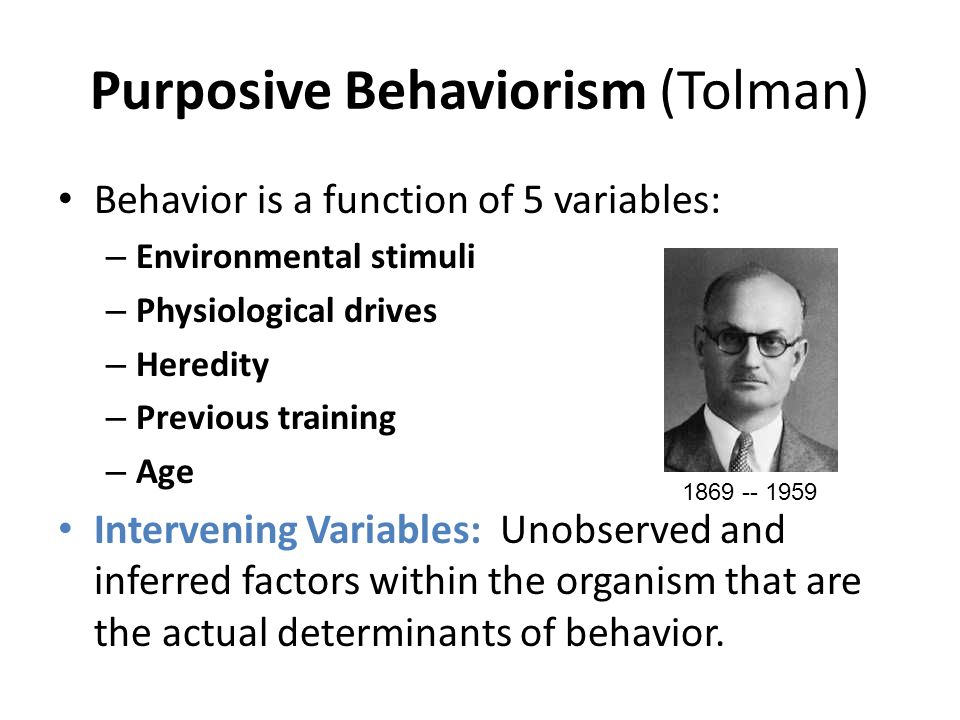 Purposive Behaviorism (Tolman)

• Behavior is a function of 5 variables:
– Environmental stimuli
– Physiological drives
– Heredity
– Previous training
– Age

1869 -- 1959

• Intervening Variables: Unobserved and inferred factors within the organism that are the actual determinants of behavior.